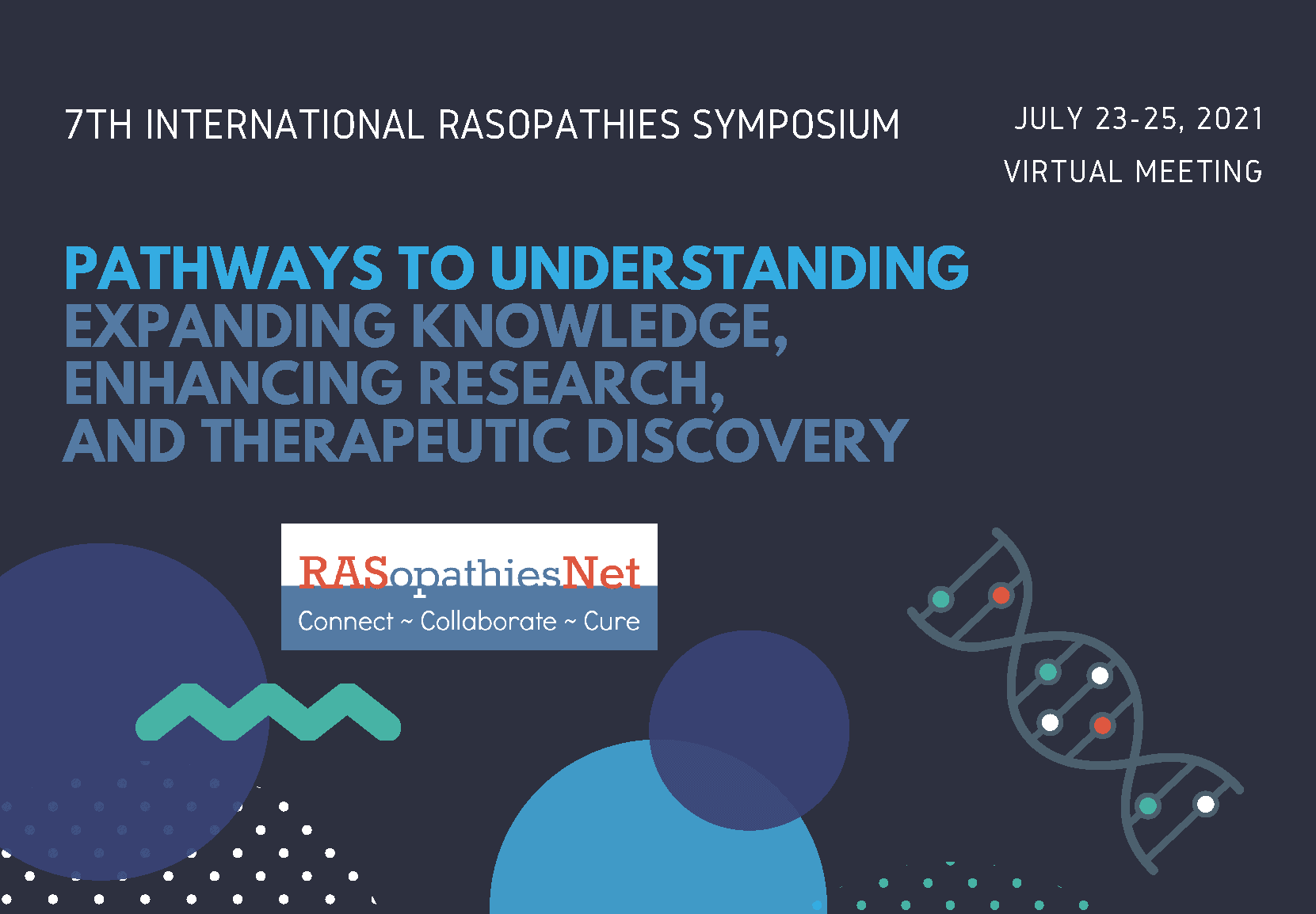 7TH INTERNATIONAL RASOPATHIES SYMPOSIUM

JULY 23-25, 2021
VIRTUAL MEETING

PATHWAYS TO UNDERSTANDING
EXPANDING KNOWLEDGE, ENHANCING RESEARCH, AND THERAPEUTIC DISCOVERY

RASopathiesNet
Connect ~ Collaborate ~ Cure